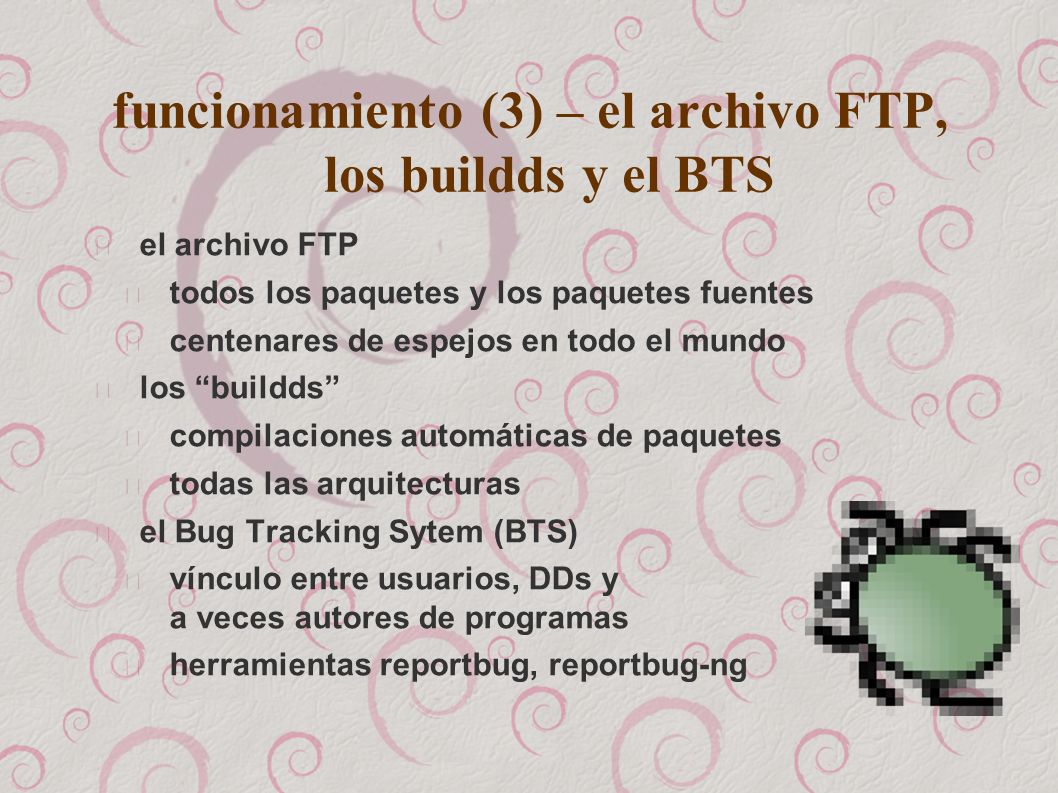 funcionamiento (3) – el archivo FTP, los buildds y el BTS

el archivo FTP

todos los paquetes y los paquetes fuentes

centenares de espejos en todo el mundo

los “buildds”

compilaciones automáticas de paquetes

todas las arquitecturas

el Bug Tracking Sytem (BTS)

vínculo entre usuarios, DDs y a veces autores de programas

herramientas reportbug, reportbug-ng